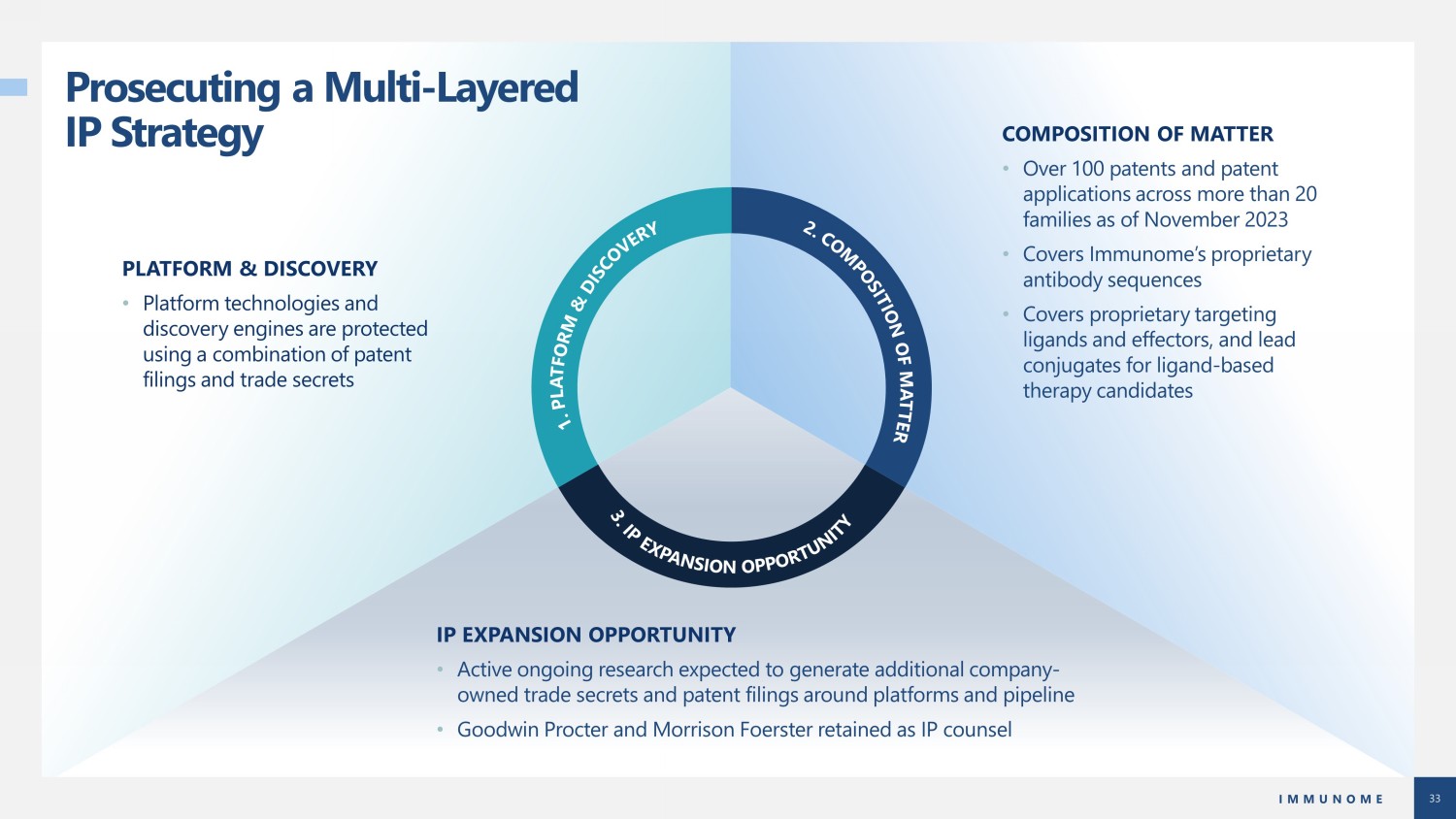 Prosecuting a Multi-Layered IP Strategy

PLATFORM & DISCOVERY

• Platform technologies and discovery engines are protected using a combination of patent filings and trade secrets

1. PLATFORM & DISCOVERY

2. COMPOSITION OF MATTER

3. IP EXPANSION OPPORTUNITY

COMPOSITION OF MATTER

• Over 100 patents and patent applications across more than 20 families as of November 2023

• Covers Immunome's proprietary antibody sequences

• Covers proprietary targeting ligands and effectors, and lead conjugates for ligand-based therapy candidates

IP EXPANSION OPPORTUNITY

• Active ongoing research expected to generate additional company-owned trade secrets and patent filings around platforms and pipeline

• Goodwin Procter and Morrison Foerster retained as IP counsel

IMMUNOME

33